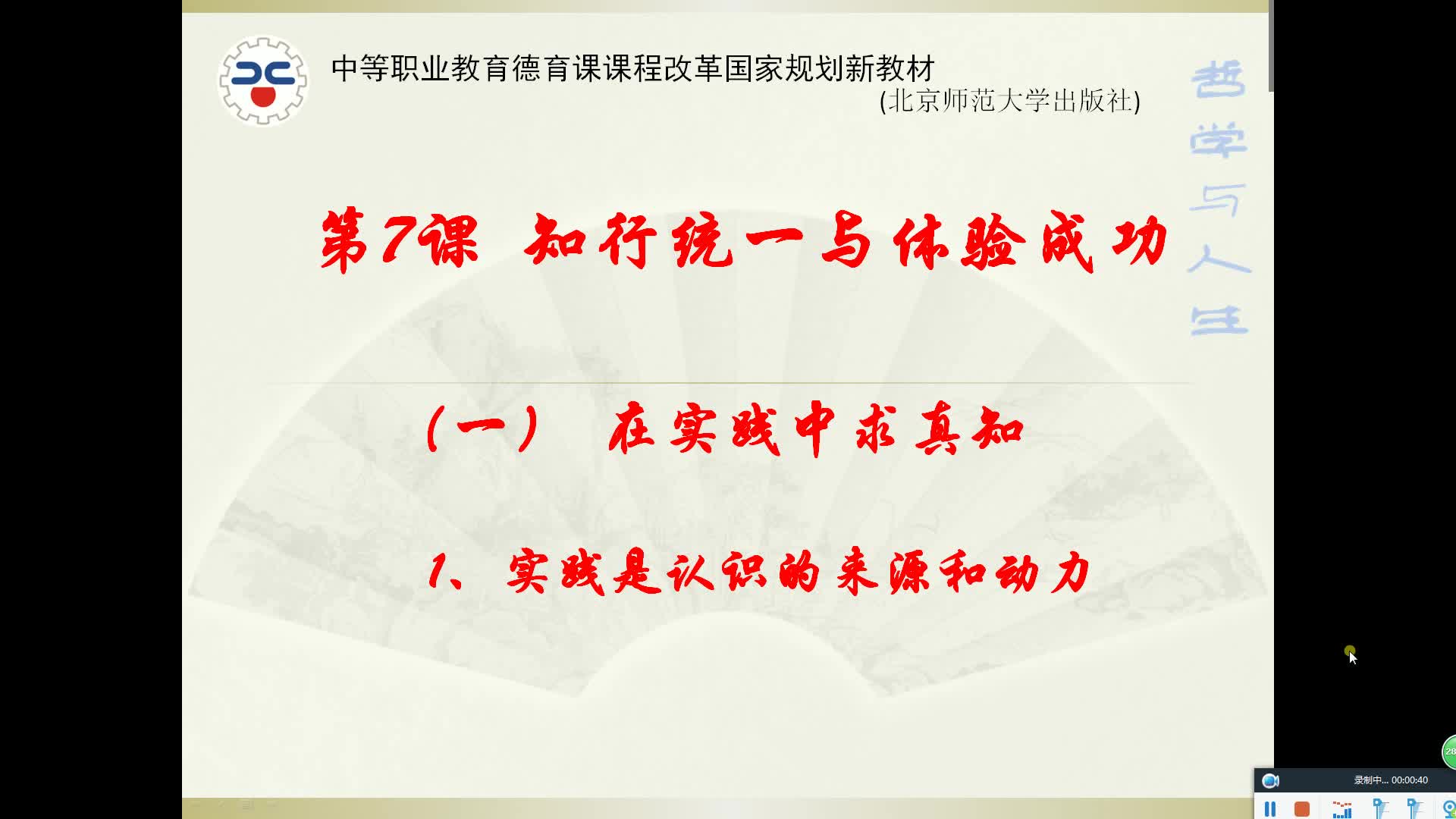 中等职业教育德育课课程改革国家规划新教材
(北京师范大学出版社)

哲学与人生

第7课 知行统一与体验成功

(一) 在实践中求真知

1、实践是认识的来源和动力

录制中... 00:00:40